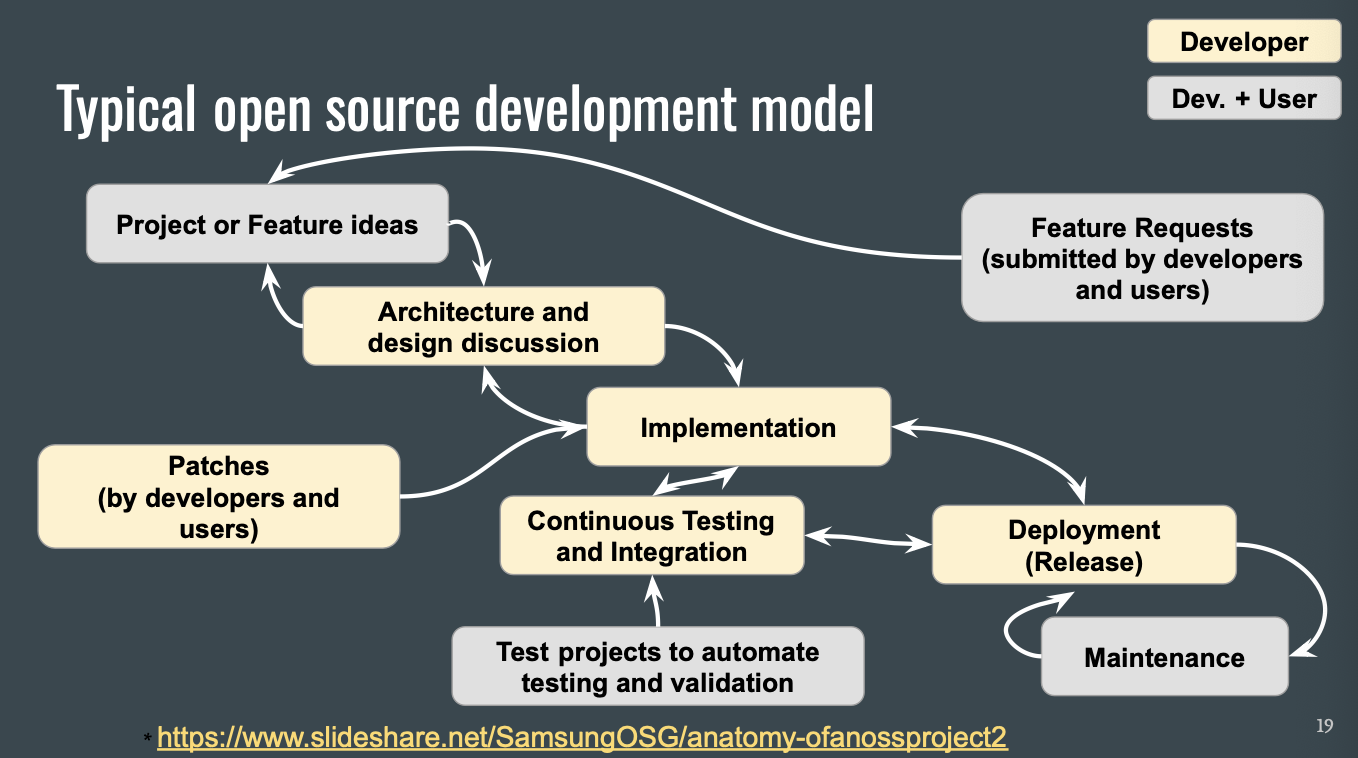 Developer

Dev. + User

Typical open source development model

Project or Feature ideas

Feature Requests
(submitted by developers
and users)

Architecture and
design discussion

Implementation

Patches
(by developers and
users)

Continuous Testing
and Integration

Deployment
(Release)

Test projects to automate
testing and validation

Maintenance

* https://www.slideshare.net/SamsungOSG/anatomy-ofanossproject2

19